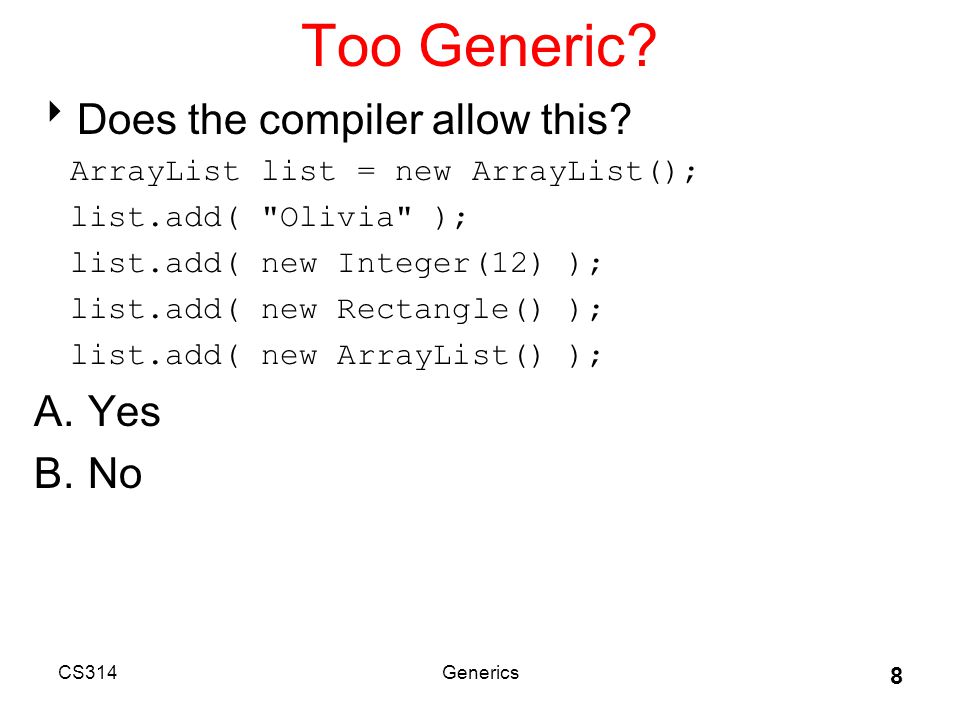 Too Generic?

Does the compiler allow this?

ArrayList list = new ArrayList();
list.add( "Olivia" );
list.add( new Integer(12) );
list.add( new Rectangle() );
list.add( new ArrayList() );

A. Yes
B. No

CS314 Generics 8